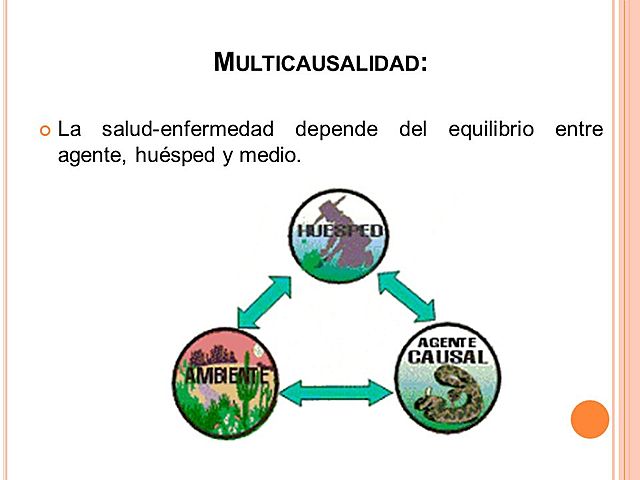 MULTICAUSALIDAD:

La salud-enfermedad depende del equilibrio entre agente, huésped y medio.

HUESPED

AMBIENTE

AGENTE CAUSAL